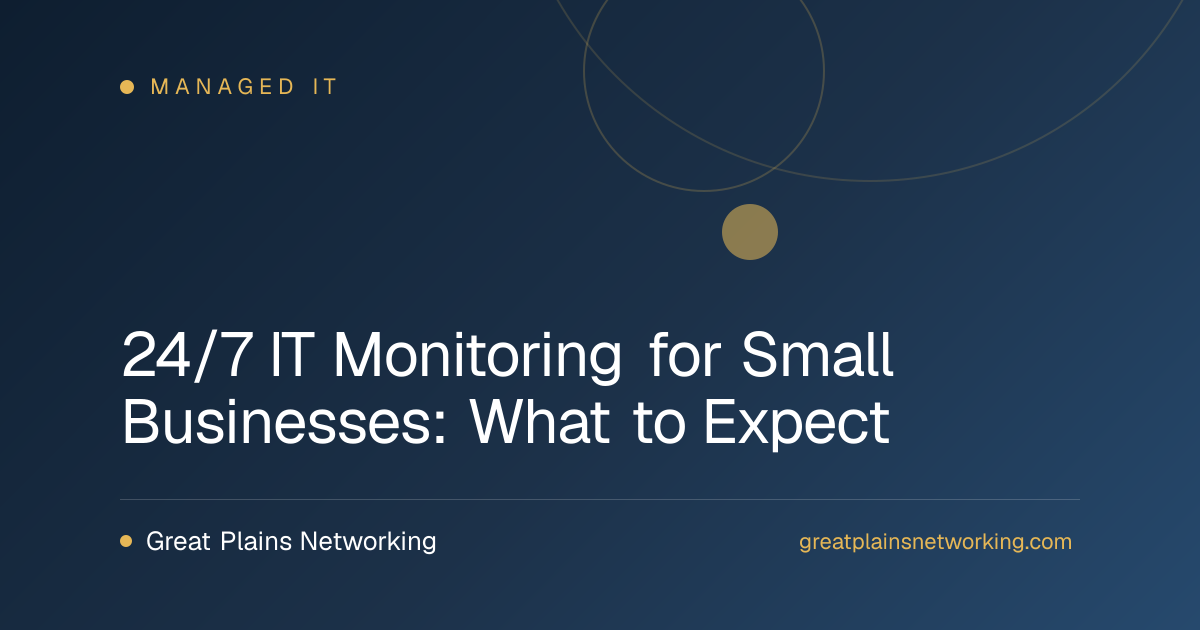 MANAGED IT

24/7 IT Monitoring for Small Businesses: What to Expect

Great Plains Networking

greatplainsnetworking.com